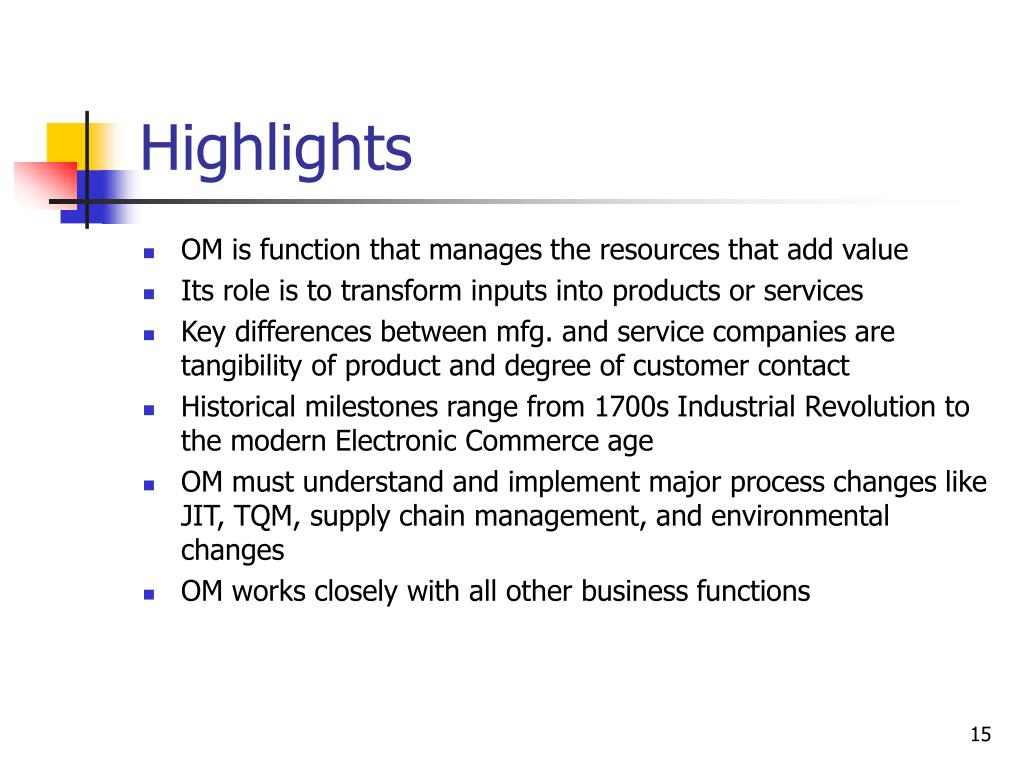 Highlights

- OM is function that manages the resources that add value
- Its role is to transform inputs into products or services
- Key differences between mfg. and service companies are tangibility of product and degree of customer contact
- Historical milestones range from 1700s Industrial Revolution to the modern Electronic Commerce age
- OM must understand and implement major process changes like JIT, TQM, supply chain management, and environmental changes
- OM works closely with all other business functions

15